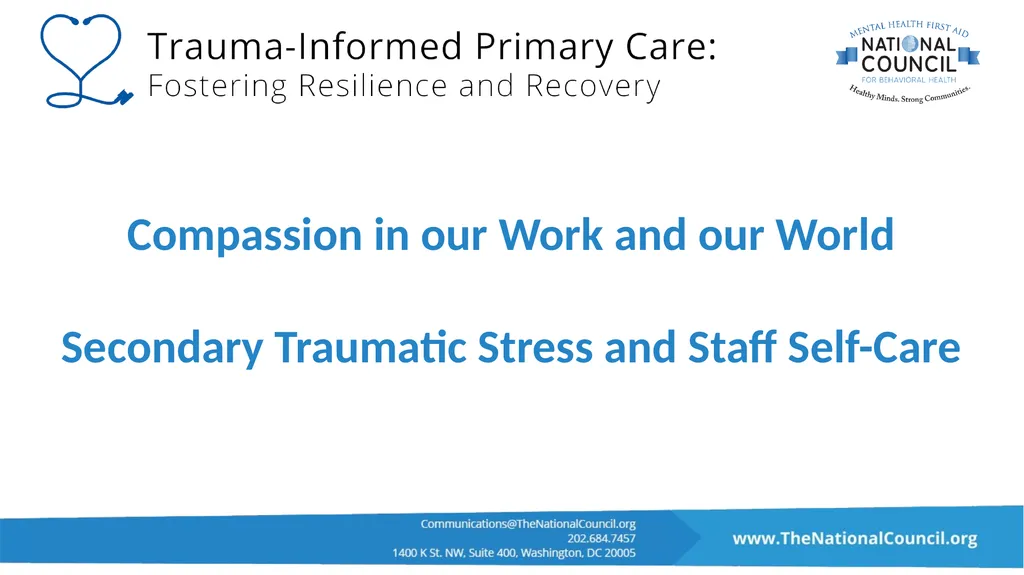 Trauma-Informed Primary Care:
Fostering Resilience and Recovery

MENTAL HEALTH FIRST AID
NATIONAL COUNCIL
FOR BEHAVIORAL HEALTH
Healthy Minds. Strong Communities.

Compassion in our Work and our World

Secondary Traumatic Stress and Staff Self-Care

Communications@TheNationalCouncil.org
202.684.7457
1400 K St. NW, Suite 400, Washington, DC 20005

www.TheNationalCouncil.org